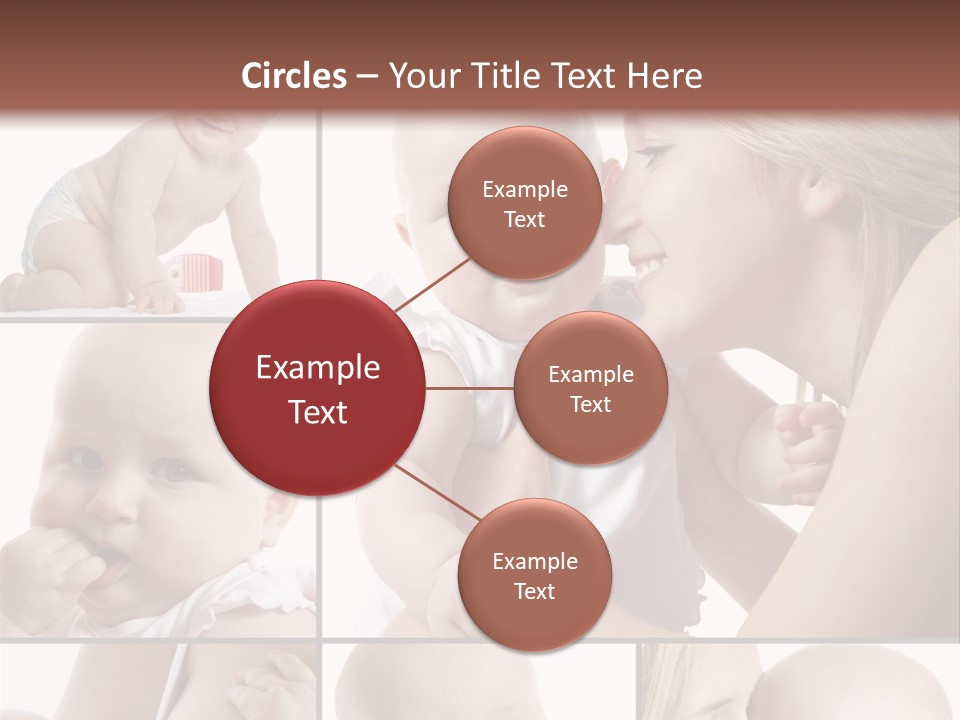 Circles – Your Title Text Here

Example Text

Example Text

Example Text

Example Text